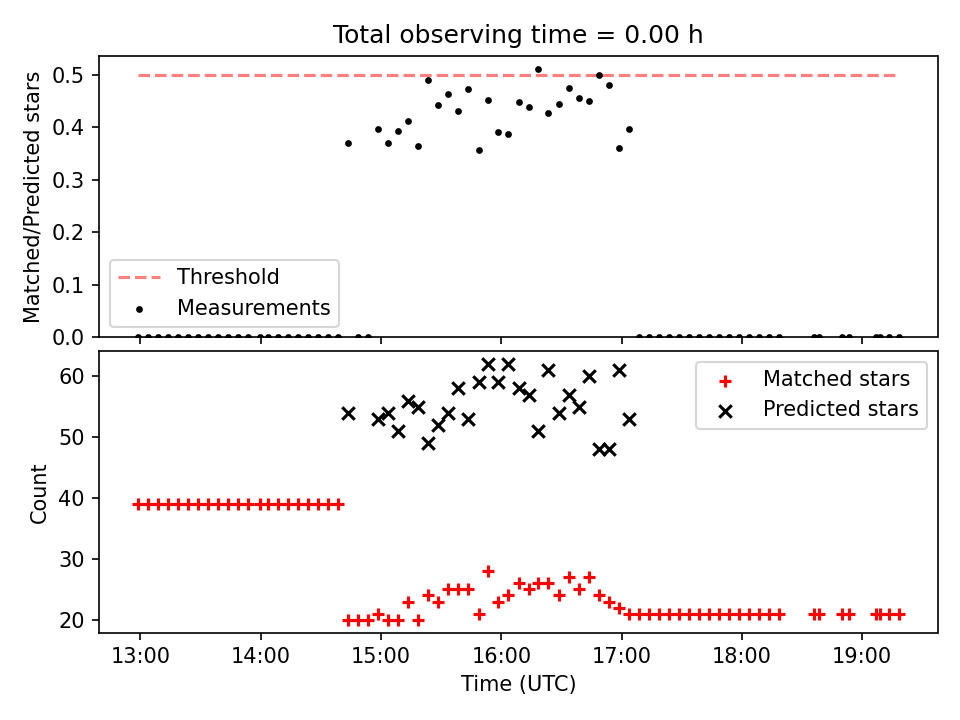 Total observing time = 0.00 h

Matched/Predicted stars

0.5
0.4
0.3
0.2
0.1
0.0

Threshold
Measurements

Count

60
50
40
30
20

Matched stars
Predicted stars

13:00
14:00
15:00
16:00
17:00
18:00
19:00

Time (UTC)